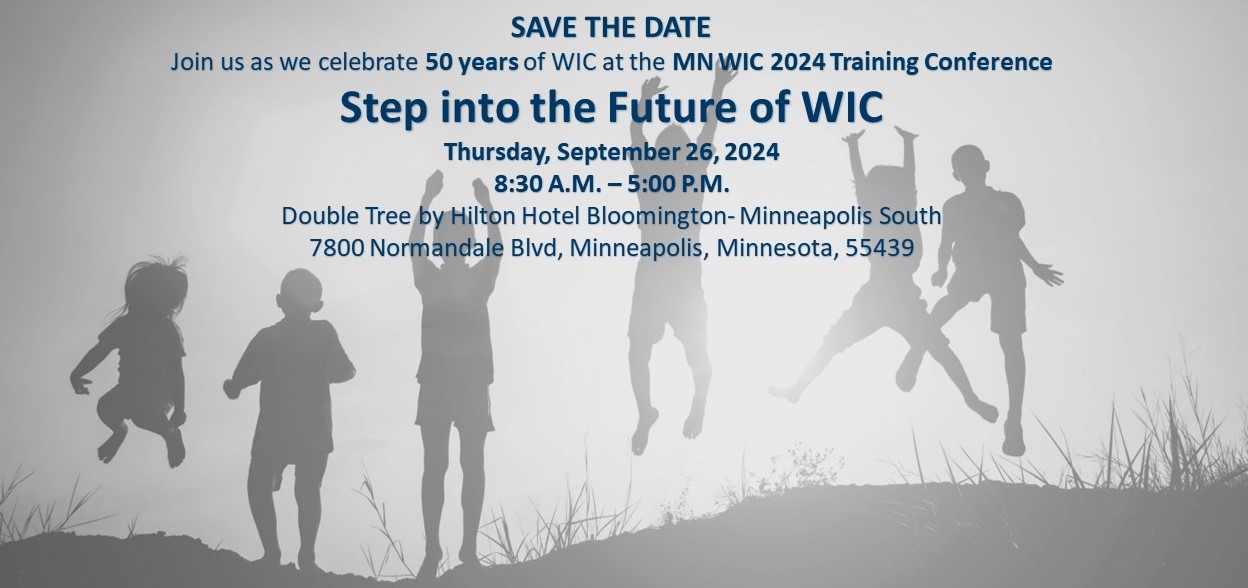 SAVE THE DATE
Join us as we celebrate 50 years of WIC at the MN WIC 2024 Training Conference

Step into the Future of WIC

Thursday, September 26, 2024
8:30 A.M. – 5:00 P.M.
Double Tree by Hilton Hotel Bloomington- Minneapolis South
7800 Normandale Blvd, Minneapolis, Minnesota, 55439